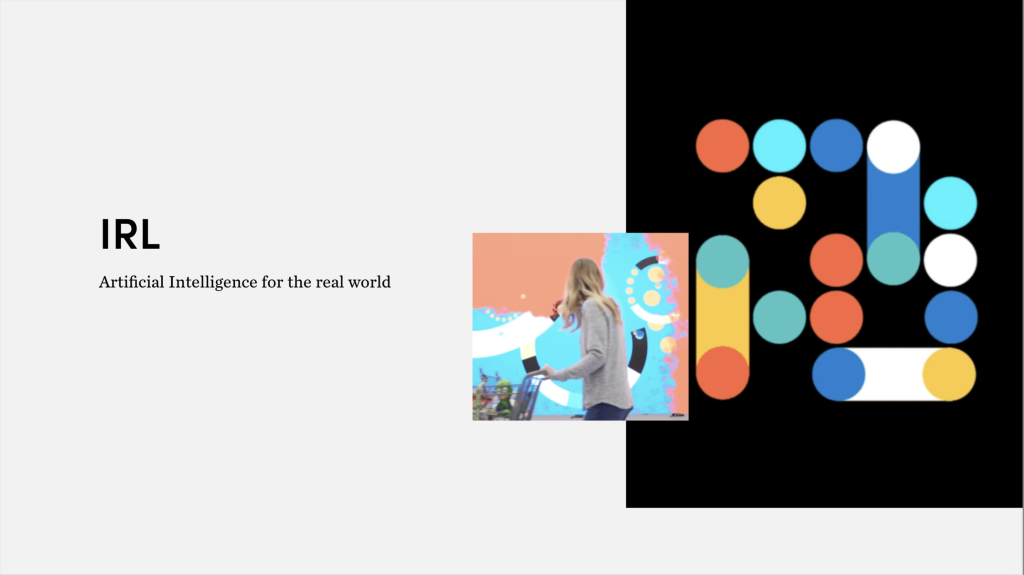 IRL

Artificial Intelligence for the real world